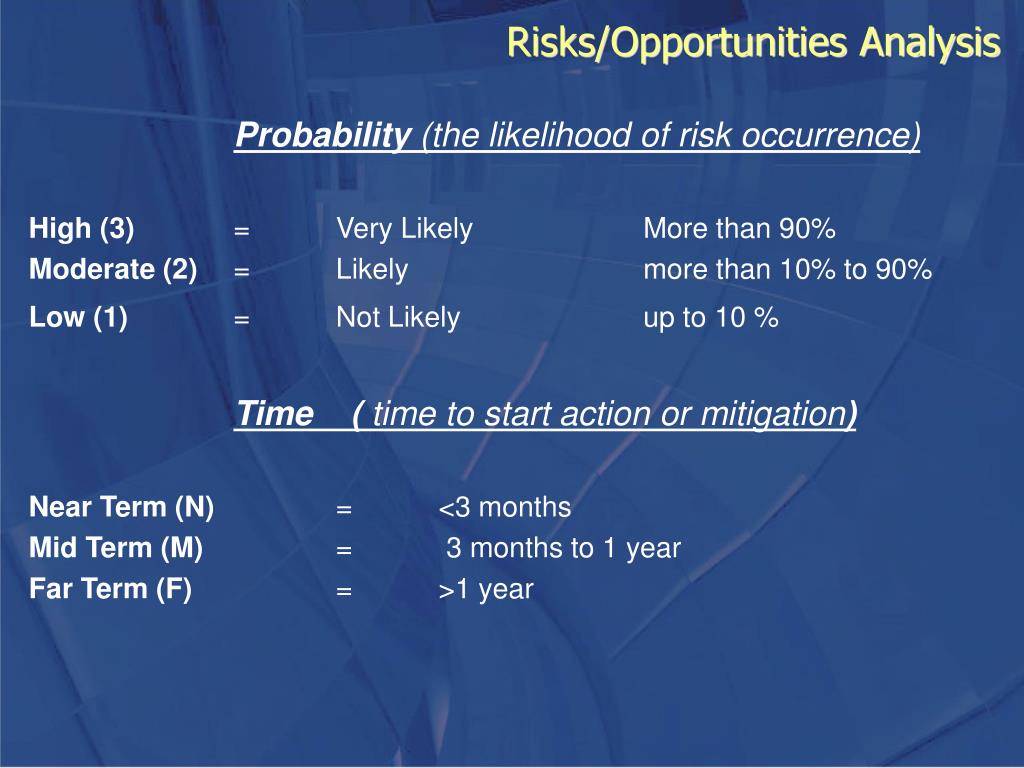 Risks/Opportunities Analysis

Probability (the likelihood of risk occurrence)

High (3) = Very Likely More than 90%
Moderate (2) = Likely more than 10% to 90%
Low (1) = Not Likely up to 10 %

Time ( time to start action or mitigation)

Near Term (N) = <3 months
Mid Term (M) = 3 months to 1 year
Far Term (F) = >1 year